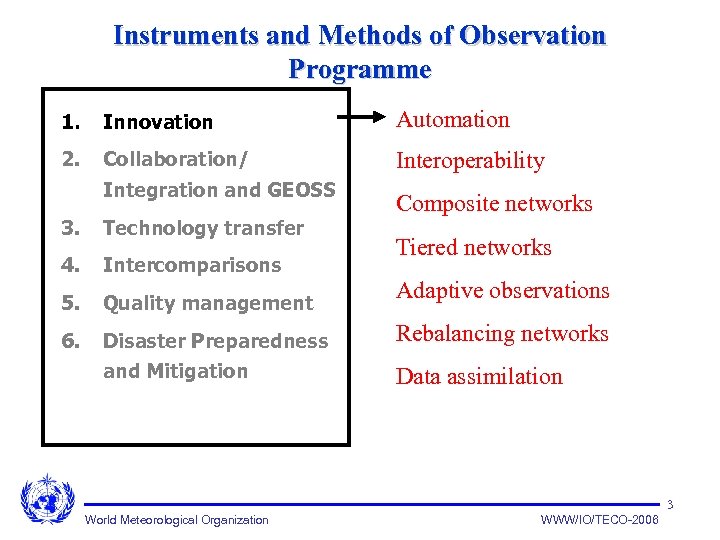 Instruments and Methods of Observation Programme

1. Innovation
2. Collaboration/ Integration and GEOSS
3. Technology transfer
4. Intercomparisons
5. Quality management
6. Disaster Preparedness and Mitigation

Automation
Interoperability
Composite networks
Tiered networks
Adaptive observations
Rebalancing networks
Data assimilation

3

World Meteorological Organization

WWW/IO/TECO-2006